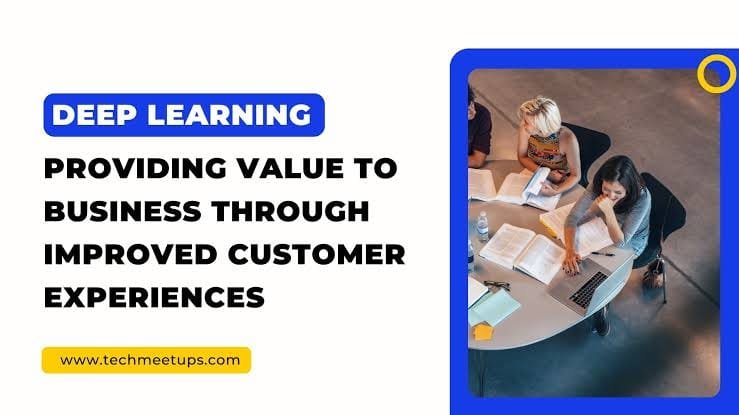 DEEP LEARNING

PROVIDING VALUE TO BUSINESS THROUGH IMPROVED CUSTOMER EXPERIENCES

www.techmeetups.com